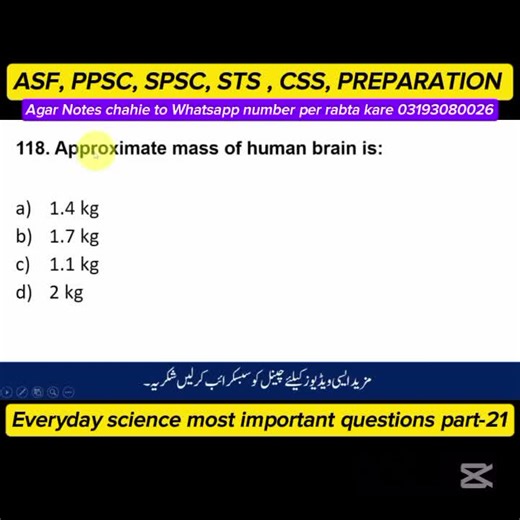 ASF, PPSC, SPSC, STS , CSS, PREPARATION
Agar Notes chahie to Whatsapp number per rabta kare 03193080026

118. Approximate mass of human brain is:

a) 1.4 kg
b) 1.7 kg
c) 1.1 kg
d) 2 kg

مزید ایسی ویڈیوز کیلئے چینل کو سبسکرائب کر لیں شکریہ۔

Everyday science most important questions part-21